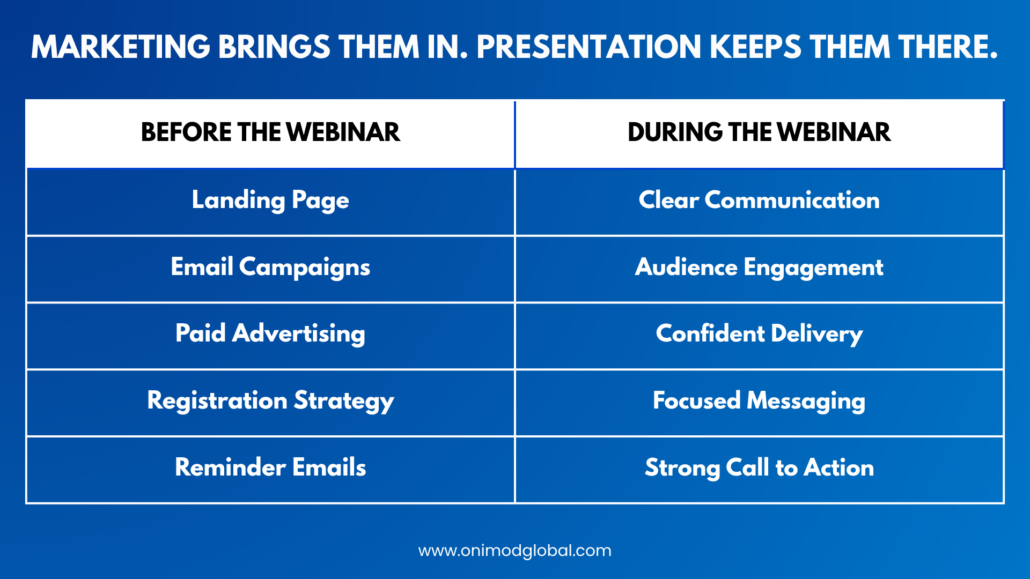 MARKETING BRINGS THEM IN. PRESENTATION KEEPS THEM THERE.

| BEFORE THE WEBINAR | DURING THE WEBINAR |
|---|---|
| Landing Page | Clear Communication |
| Email Campaigns | Audience Engagement |
| Paid Advertising | Confident Delivery |
| Registration Strategy | Focused Messaging |
| Reminder Emails | Strong Call to Action |

www.onimodglobal.com